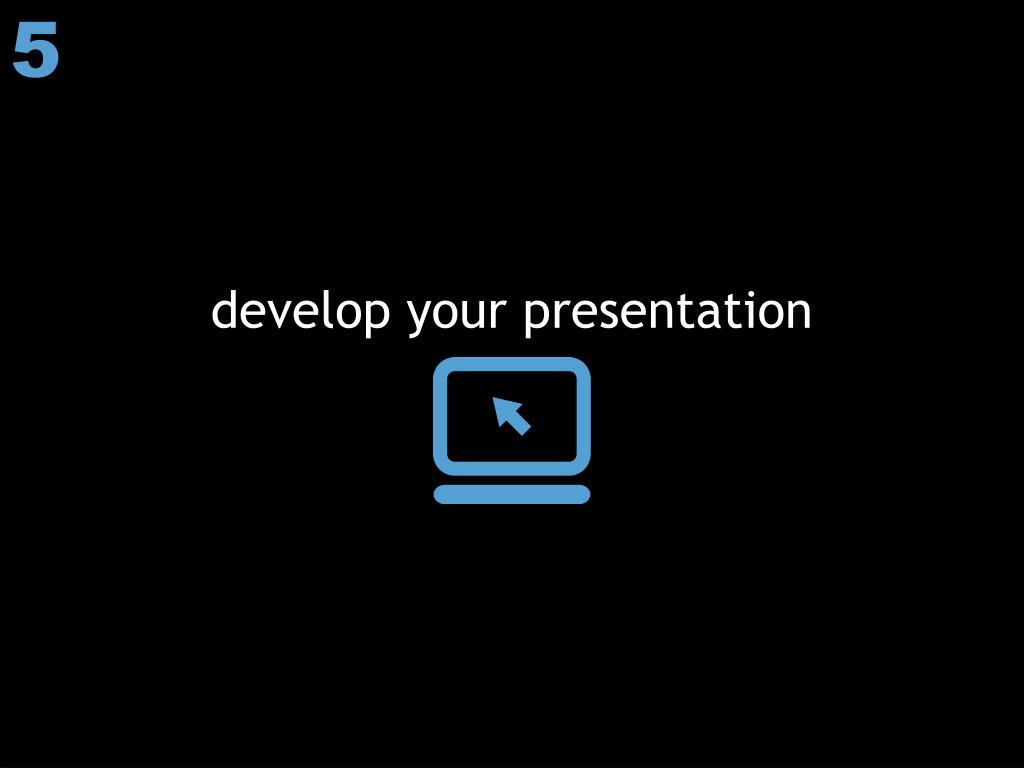 5

develop your presentation